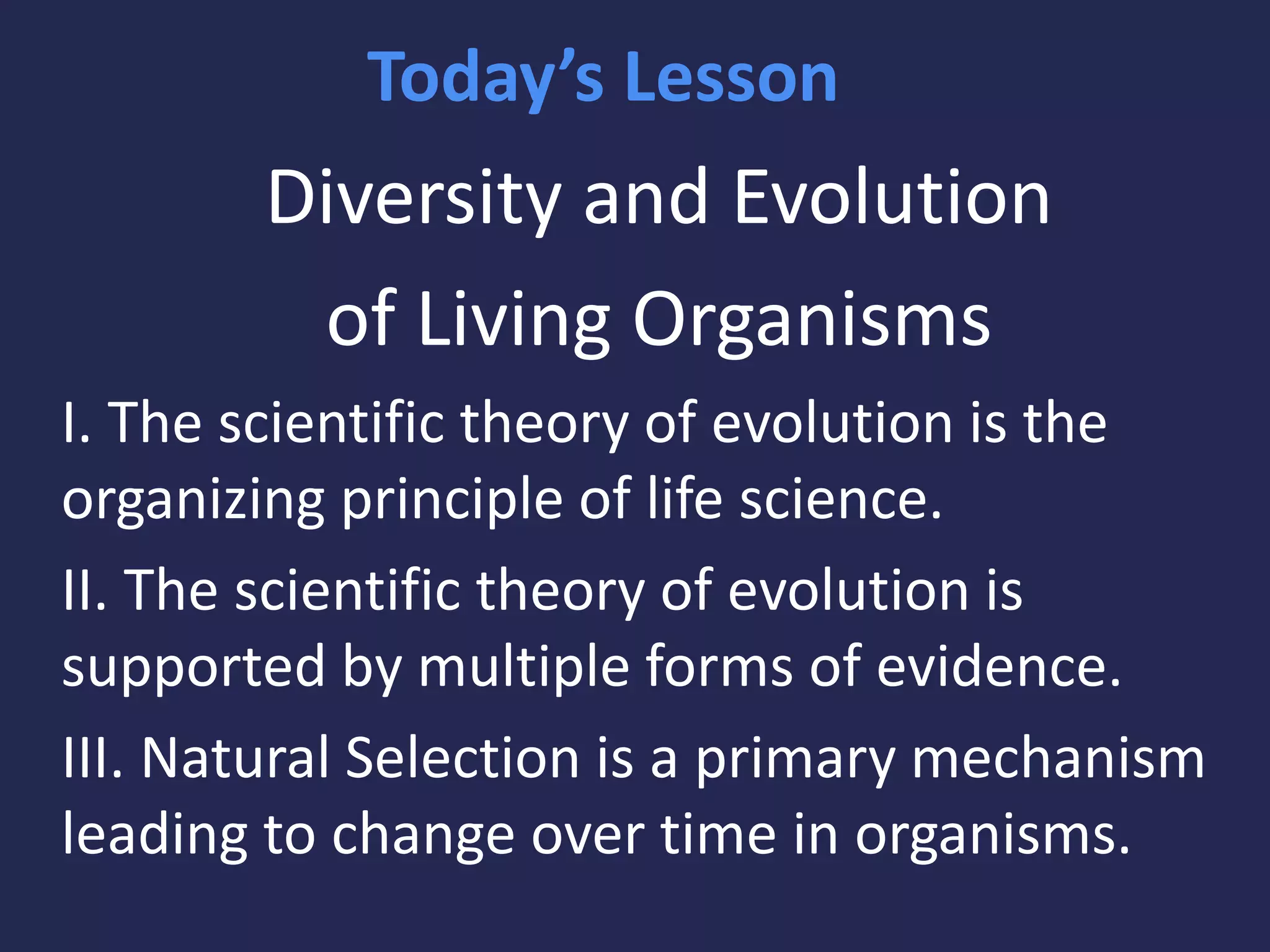 Today’s Lesson

Diversity and Evolution of Living Organisms

I. The scientific theory of evolution is the organizing principle of life science.

II. The scientific theory of evolution is supported by multiple forms of evidence.

III. Natural Selection is a primary mechanism leading to change over time in organisms.